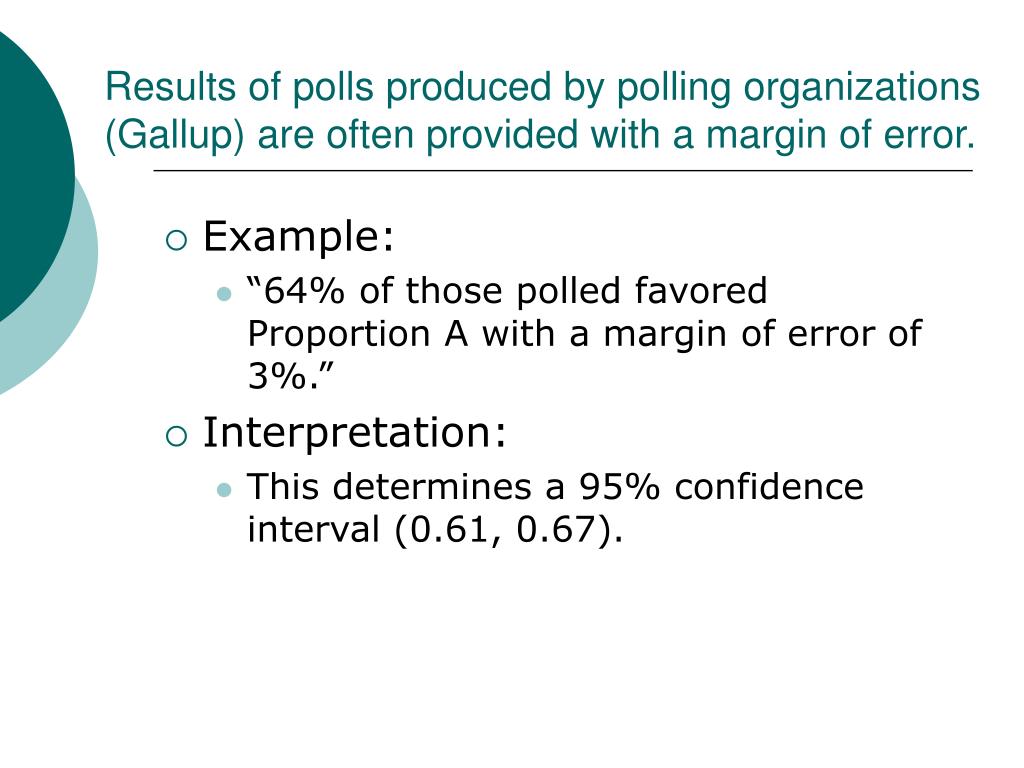 Results of polls produced by polling organizations (Gallup) are often provided with a margin of error.

Example:

“64% of those polled favored Proportion A with a margin of error of 3%.”

Interpretation:

This determines a 95% confidence interval (0.61, 0.67).